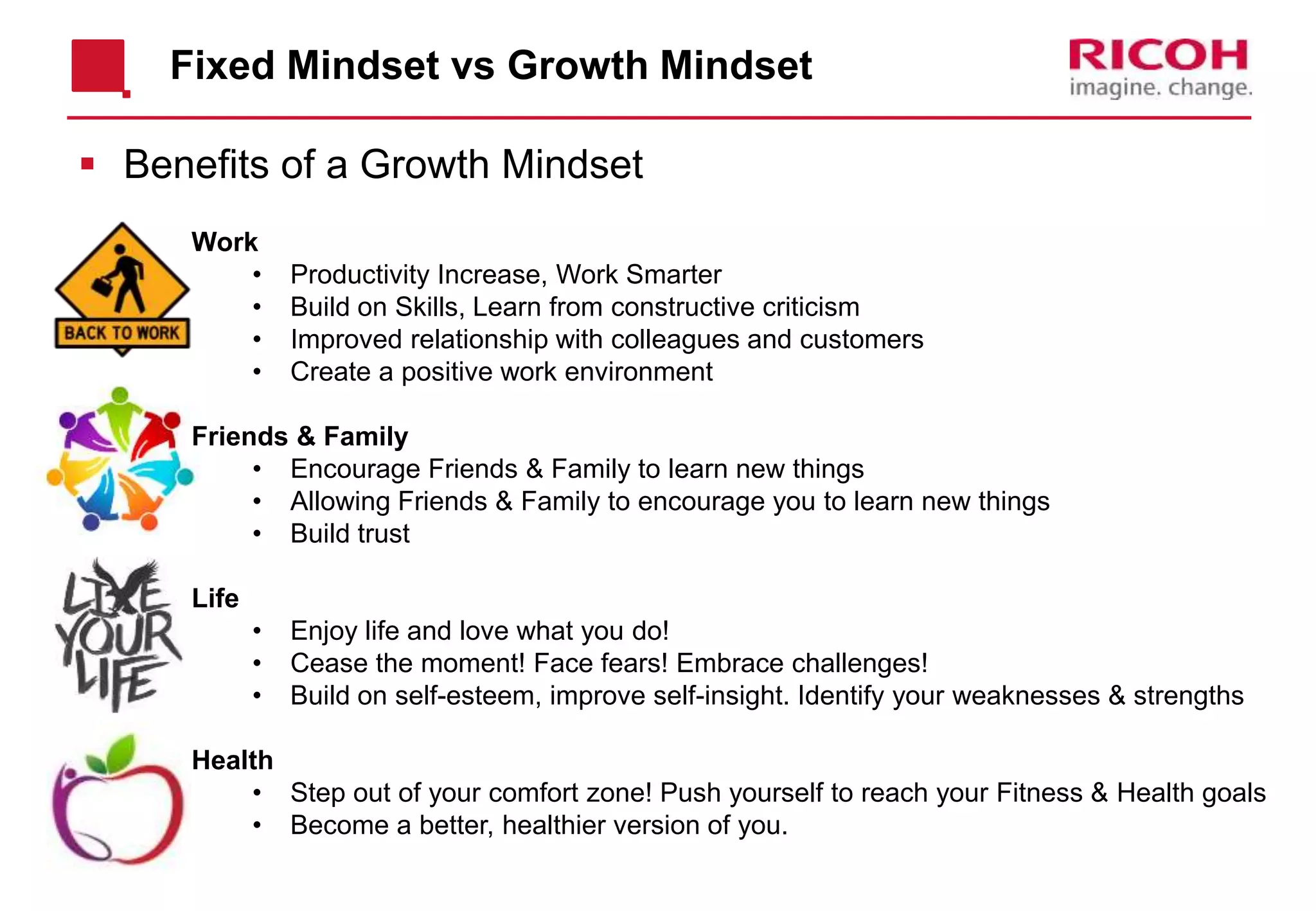 Fixed Mindset vs Growth Mindset

RICOH
imagine. change.

▪ Benefits of a Growth Mindset

BACK TO WORK

Work
• Productivity Increase, Work Smarter
• Build on Skills, Learn from constructive criticism
• Improved relationship with colleagues and customers
• Create a positive work environment

Friends & Family
• Encourage Friends & Family to learn new things
• Allowing Friends & Family to encourage you to learn new things
• Build trust

LIVE YOUR LIFE

Life
• Enjoy life and love what you do!
• Cease the moment! Face fears! Embrace challenges!
• Build on self-esteem, improve self-insight. Identify your weaknesses & strengths

Health
• Step out of your comfort zone! Push yourself to reach your Fitness & Health goals
• Become a better, healthier version of you.